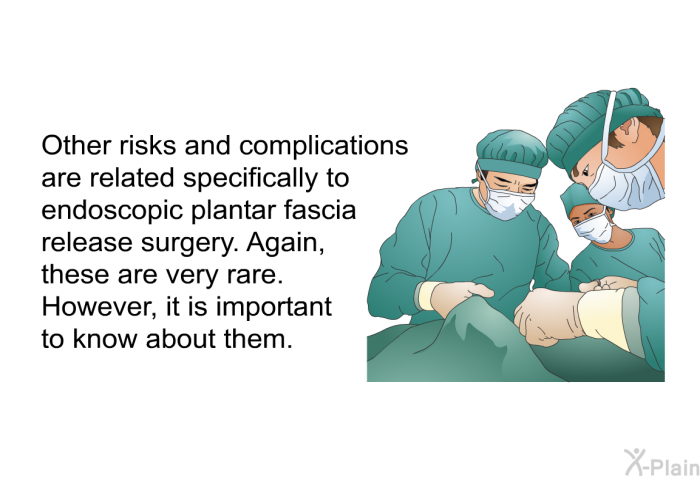 Other risks and complications are related specifically to endoscopic plantar fascia release surgery. Again, these are very rare. However, it is important to know about them.

X-Plain